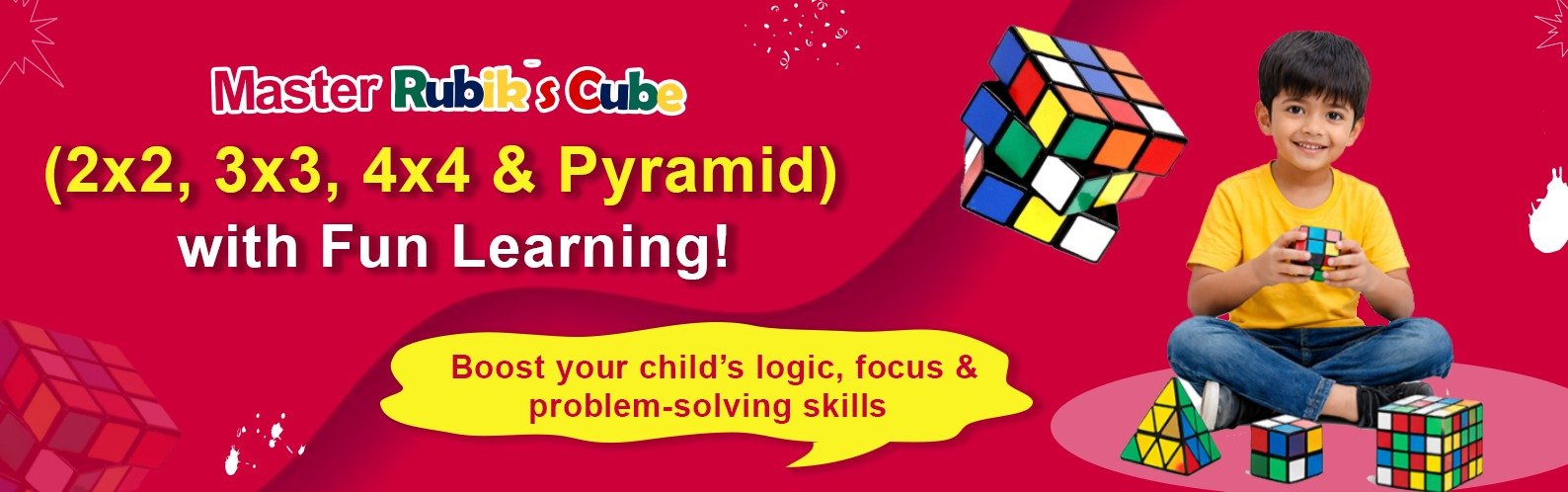 Master Rubik's Cube
(2x2, 3x3, 4x4 & Pyramid)
with Fun Learning!

Boost your child's logic, focus & problem-solving skills